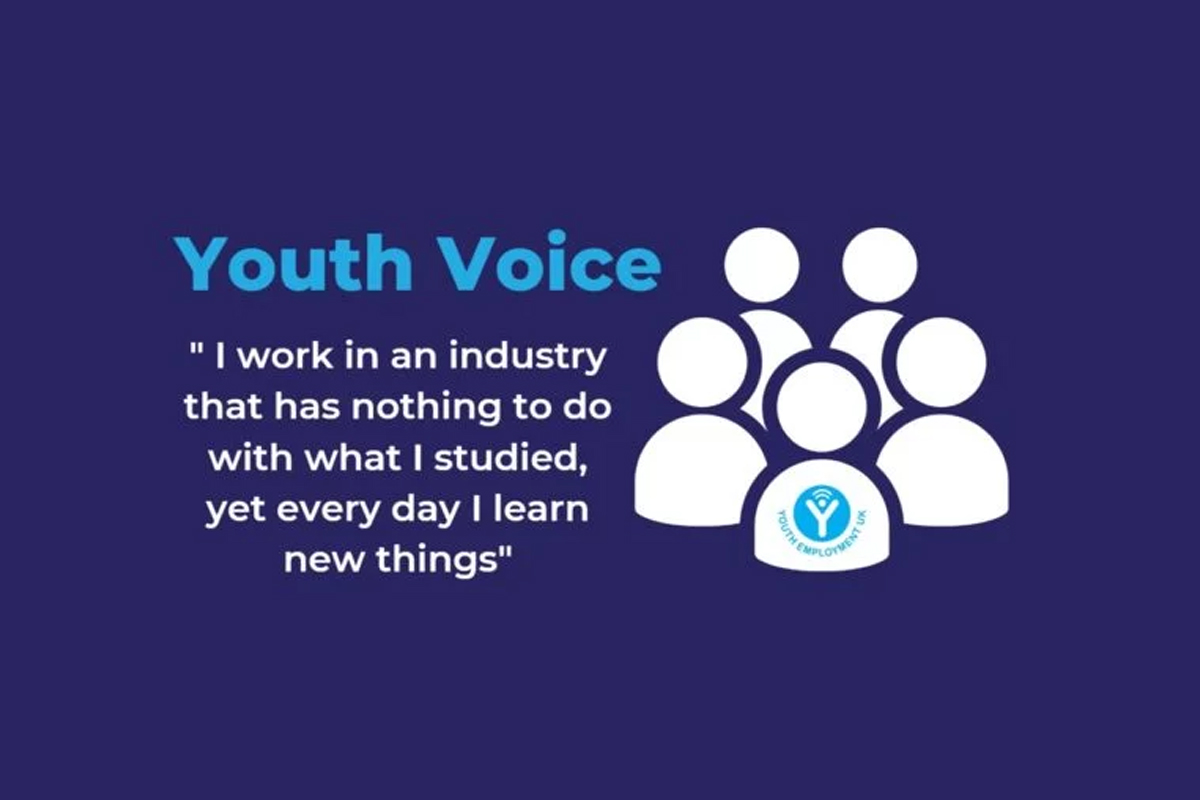 Youth Voice

" I work in an industry that has nothing to do with what I studied, yet every day I learn new things"

YOUTH EMPLOYMENT UK